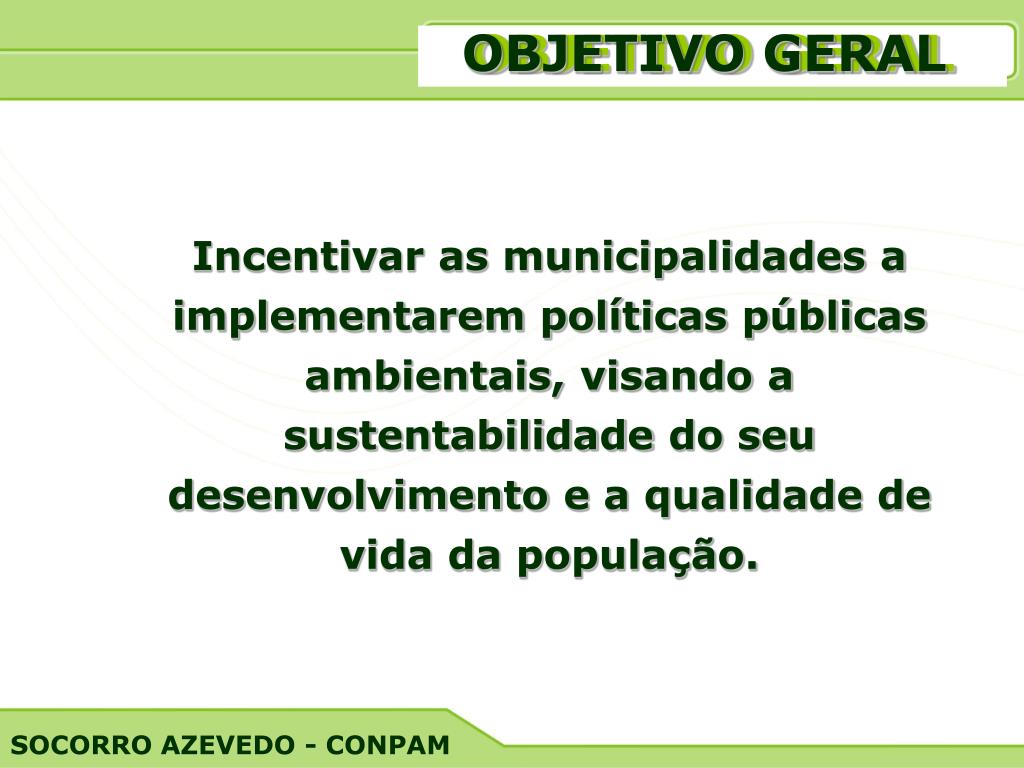 OBJETIVO GERAL

Incentivar as municipalidades a implementarem políticas públicas ambientais, visando a sustentabilidade do seu desenvolvimento e a qualidade de vida da população.

SOCORRO AZEVEDO - CONPAM